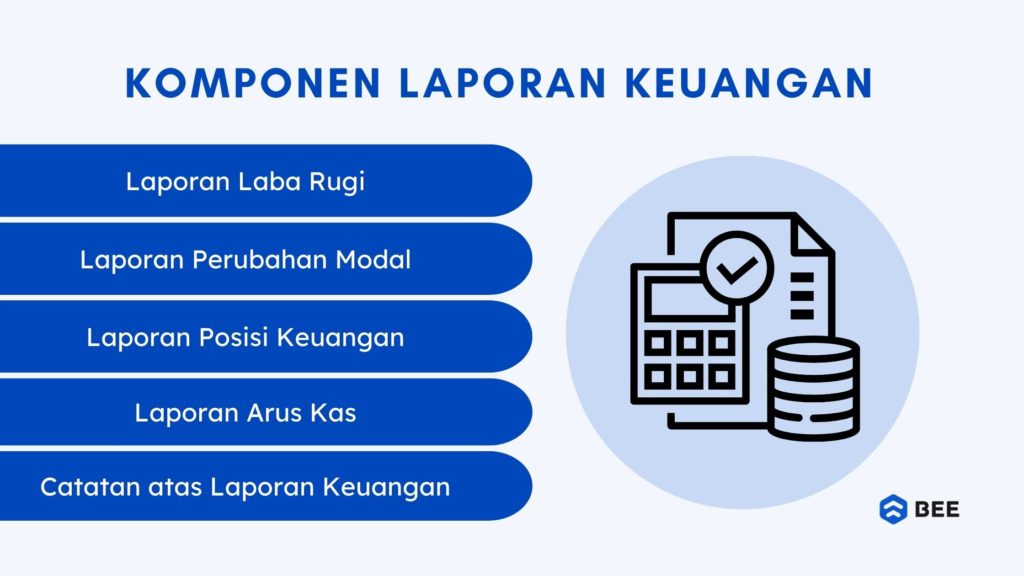 KOMPONEN LAPORAN KEUANGAN

Laporan Laba Rugi

Laporan Perubahan Modal

Laporan Posisi Keuangan

Laporan Arus Kas

Catatan atas Laporan Keuangan

BEE